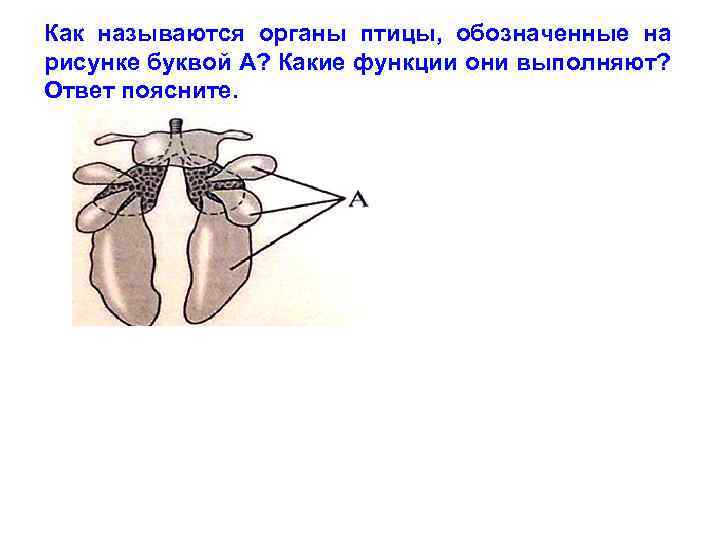 Как называются органы птицы, обозначенные на рисунке буквой А? Какие функции они выполняют? Ответ поясните.

А